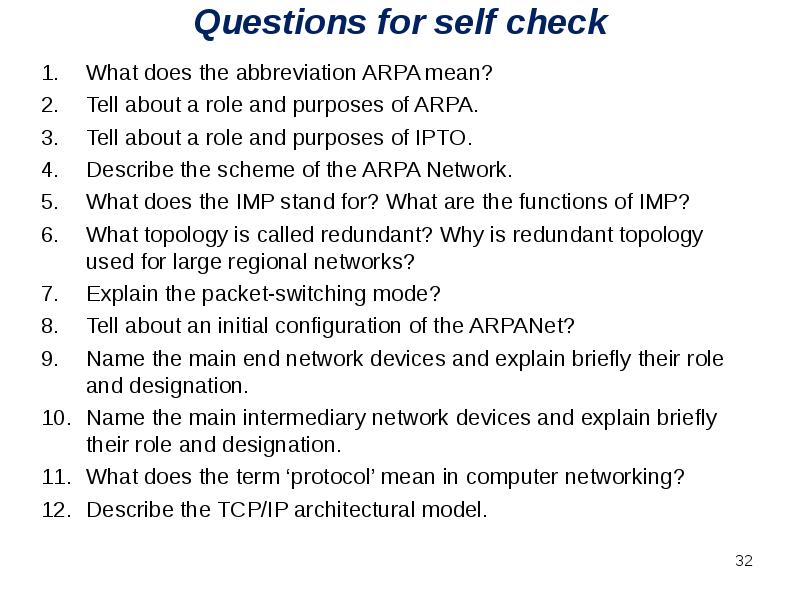 Questions for self check

1. What does the abbreviation ARPA mean?
2. Tell about a role and purposes of ARPA.
3. Tell about a role and purposes of IPTO.
4. Describe the scheme of the ARPA Network.
5. What does the IMP stand for? What are the functions of IMP?
6. What topology is called redundant? Why is redundant topology used for large regional networks?
7. Explain the packet-switching mode?
8. Tell about an initial configuration of the ARPANet?
9. Name the main end network devices and explain briefly their role and designation.
10. Name the main intermediary network devices and explain briefly their role and designation.
11. What does the term ‘protocol’ mean in computer networking?
12. Describe the TCP/IP architectural model.

32